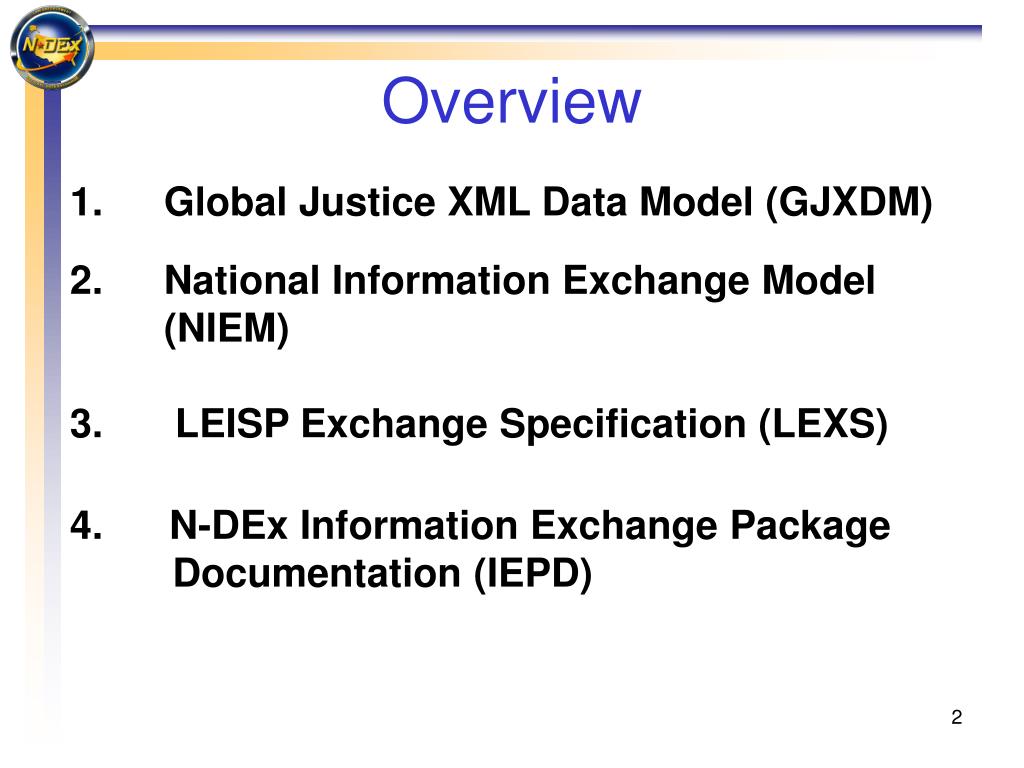 N-DEx

Overview

1. Global Justice XML Data Model (GJXDM)

2. National Information Exchange Model (NIEM)

3. LEISP Exchange Specification (LEXS)

4. N-DEx Information Exchange Package Documentation (IEPD)

2